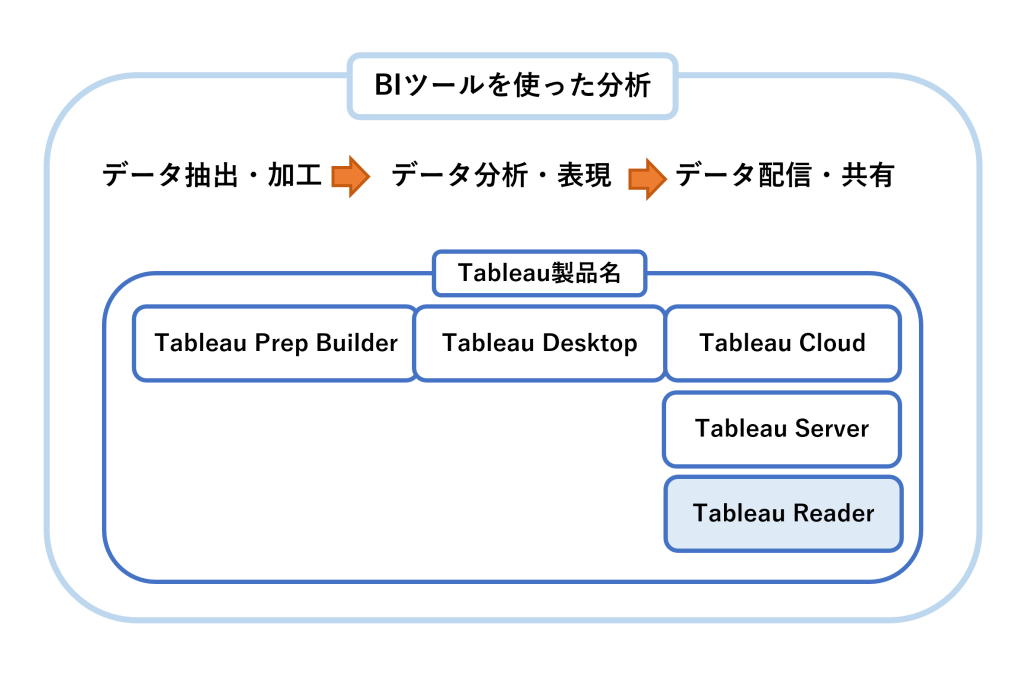 BIツールを使った分析

データ抽出・加工 データ分析・表現 データ配信・共有

Tableau製品名

Tableau Prep Builder

Tableau Desktop

Tableau Cloud

Tableau Server

Tableau Reader